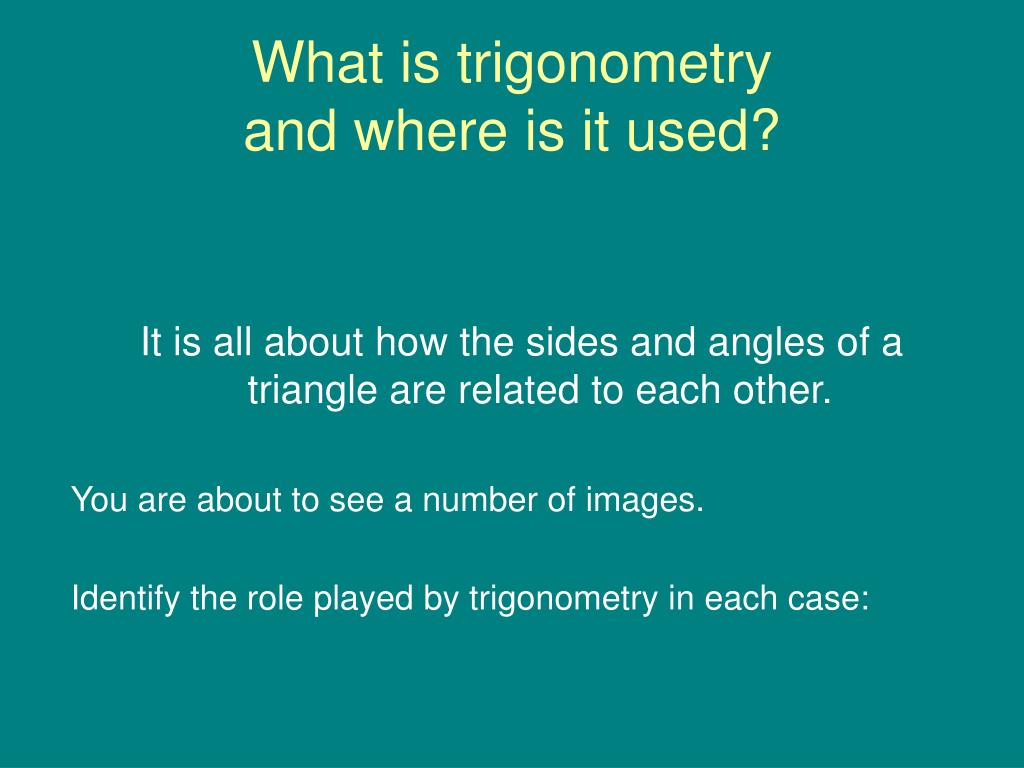 What is trigonometry
and where is it used?

It is all about how the sides and angles of a triangle are related to each other.

You are about to see a number of images.

Identify the role played by trigonometry in each case: